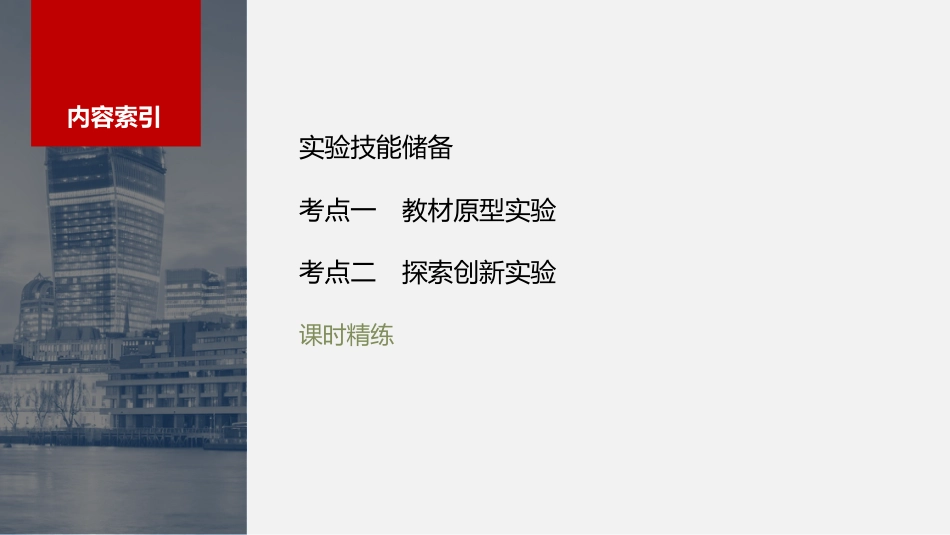 内容索引

实验技能储备

考点一　教材原型实验

考点二　探索创新实验

课时精练